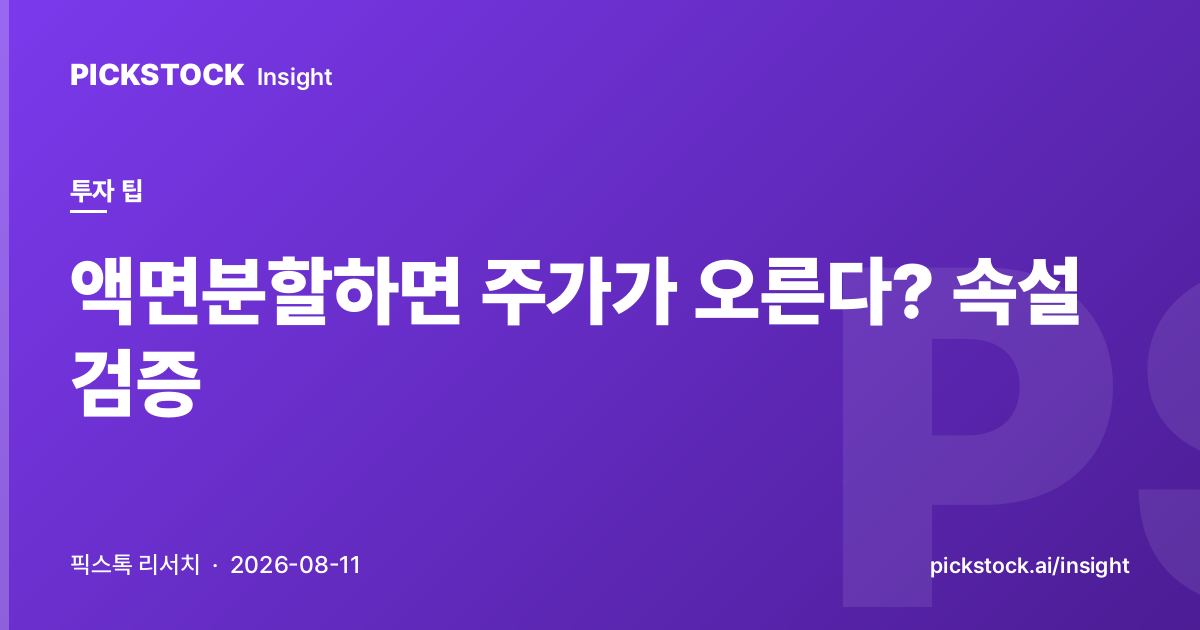 PICKSTOCK Insight

투자 팁

액면분할하면 주가가 오른다? 속설 검증

PS

픽스톡 리서치 · 2026-08-11

pickstock.ai/insight